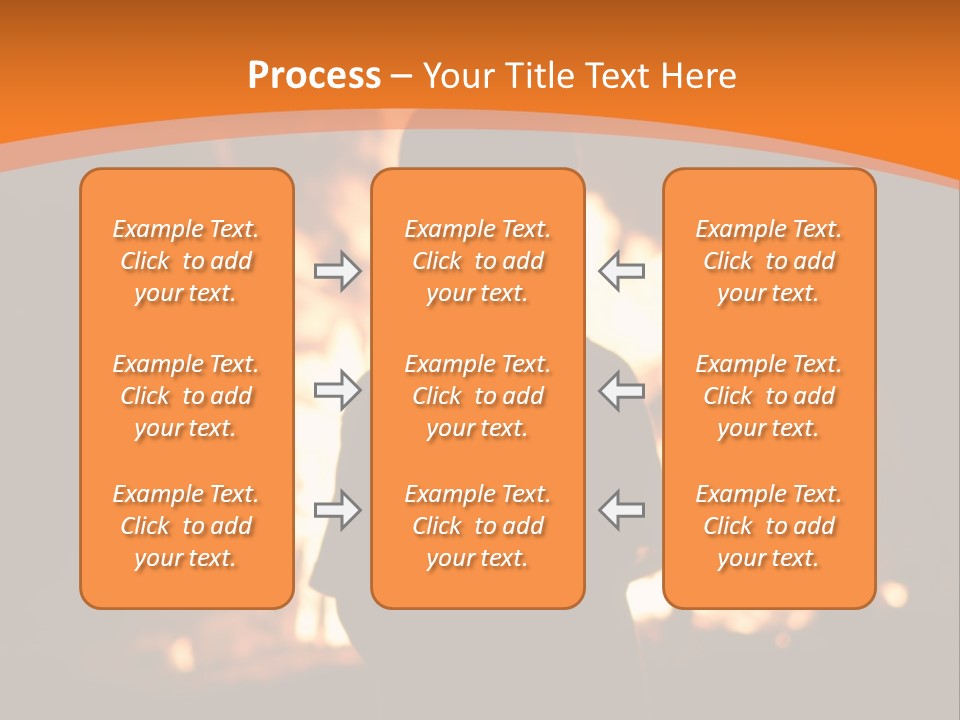 Process – Your Title Text Here

Example Text. Click to add your text.

Example Text. Click to add your text.

Example Text. Click to add your text.

Example Text. Click to add your text.

Example Text. Click to add your text.

Example Text. Click to add your text.

Example Text. Click to add your text.

Example Text. Click to add your text.

Example Text. Click to add your text.